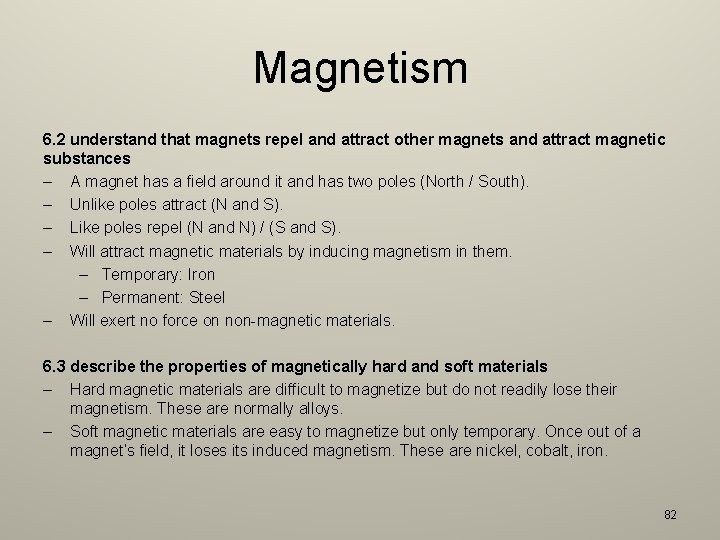 Magnetism

6.2 understand that magnets repel and attract other magnets and attract magnetic substances

– A magnet has a field around it and has two poles (North / South).
– Unlike poles attract (N and S).
– Like poles repel (N and N) / (S and S).
– Will attract magnetic materials by inducing magnetism in them.
  – Temporary: Iron
  – Permanent: Steel
– Will exert no force on non-magnetic materials.

6.3 describe the properties of magnetically hard and soft materials

– Hard magnetic materials are difficult to magnetize but do not readily lose their magnetism. These are normally alloys.
– Soft magnetic materials are easy to magnetize but only temporary. Once out of a magnet's field, it loses its induced magnetism. These are nickel, cobalt, iron.

82